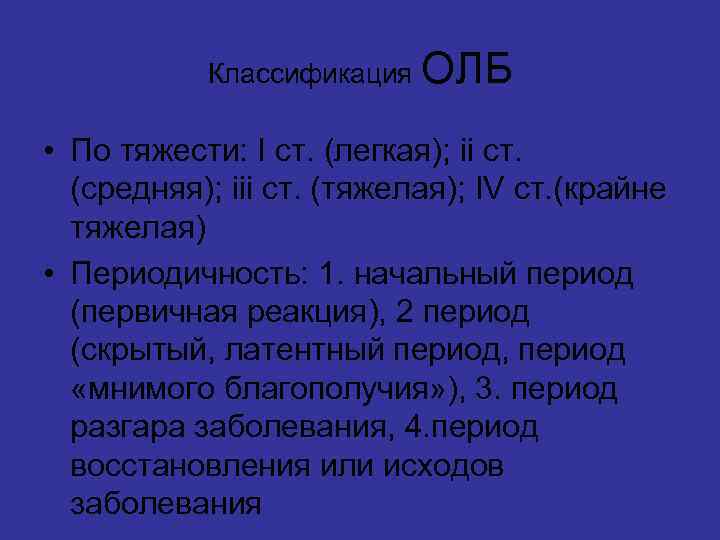 Классификация ОЛБ

• По тяжести: I ст. (легкая); ii ст. (средняя); iii ст. (тяжелая); IV ст.(крайне тяжелая)

• Периодичность: 1. начальный период (первичная реакция), 2 период (скрытый, латентный период, период «мнимого благополучия»), 3. период разгара заболевания, 4.период восстановления или исходов заболевания